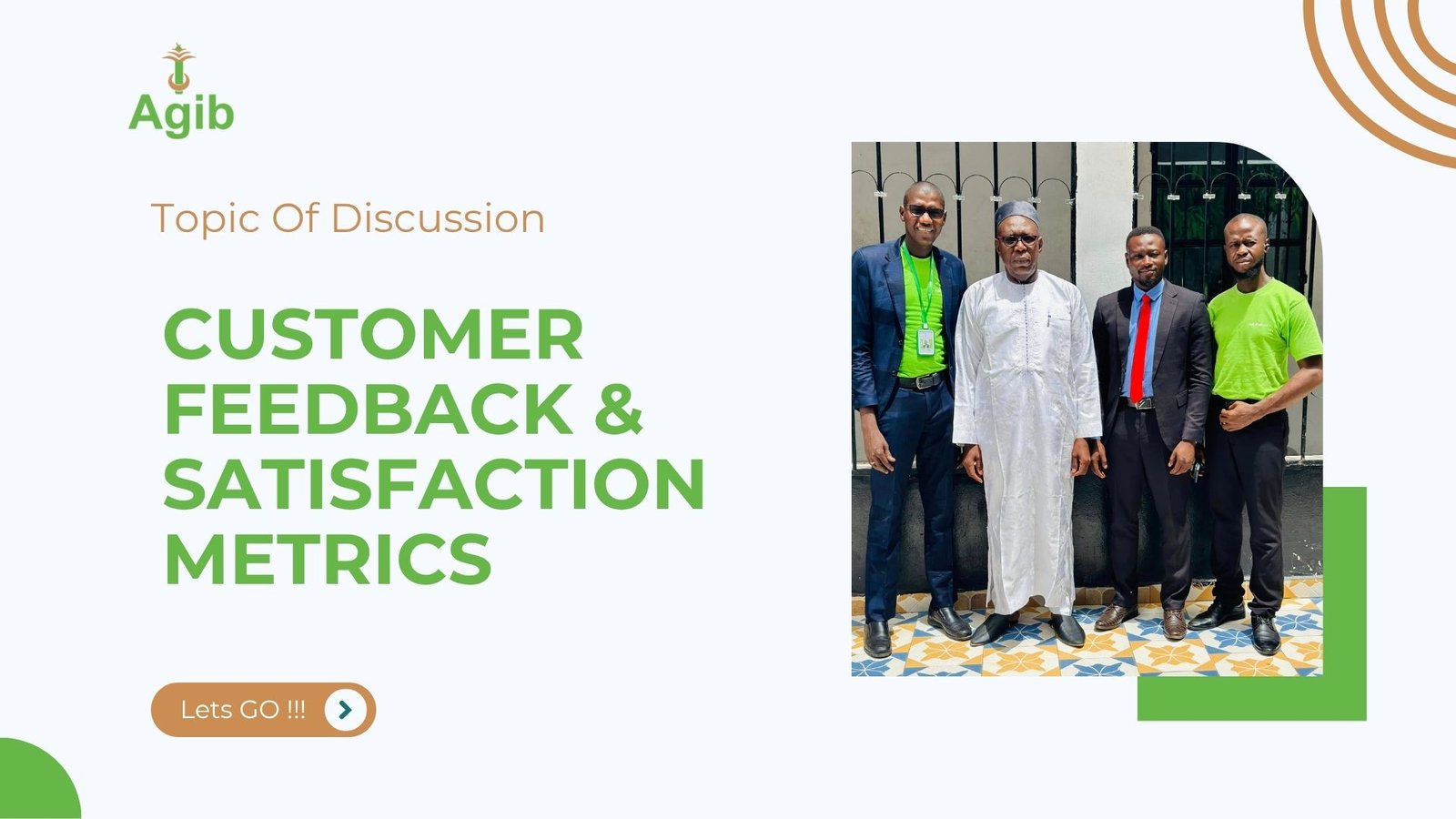 Agib

Topic Of Discussion

CUSTOMER FEEDBACK & SATISFACTION METRICS

Lets GO !!!